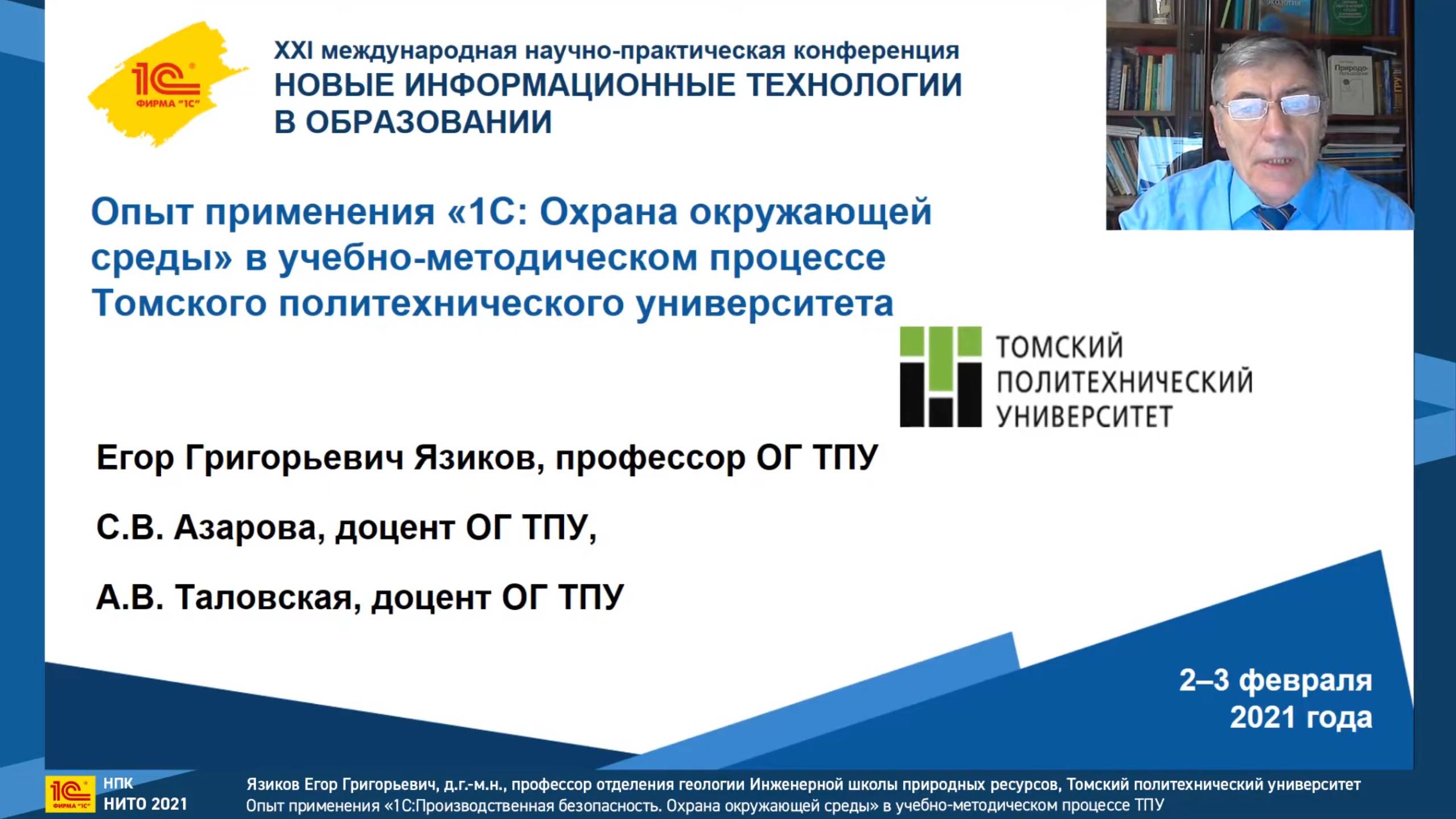 1С ФИРМА "1С"

XXI международная научно-практическая конференция
НОВЫЕ ИНФОРМАЦИОННЫЕ ТЕХНОЛОГИИ В ОБРАЗОВАНИИ

Опыт применения «1С: Охрана окружающей среды» в учебно-методическом процессе Томского политехнического университета

ТОМСКИЙ ПОЛИТЕХНИЧЕСКИЙ УНИВЕРСИТЕТ

Егор Григорьевич Язиков, профессор ОГ ТПУ

С.В. Азарова, доцент ОГ ТПУ,

А.В. Таловская, доцент ОГ ТПУ

2–3 февраля 2021 года

1С ФИРМА "1С" НПК НИТО 2021

Язиков Егор Григорьевич, д.г.-м.н., профессор отделения геологии Инженерной школы природных ресурсов, Томский политехнический университет
Опыт применения «1С:Производственная безопасность. Охрана окружающей среды» в учебно-методическом процессе ТПУ